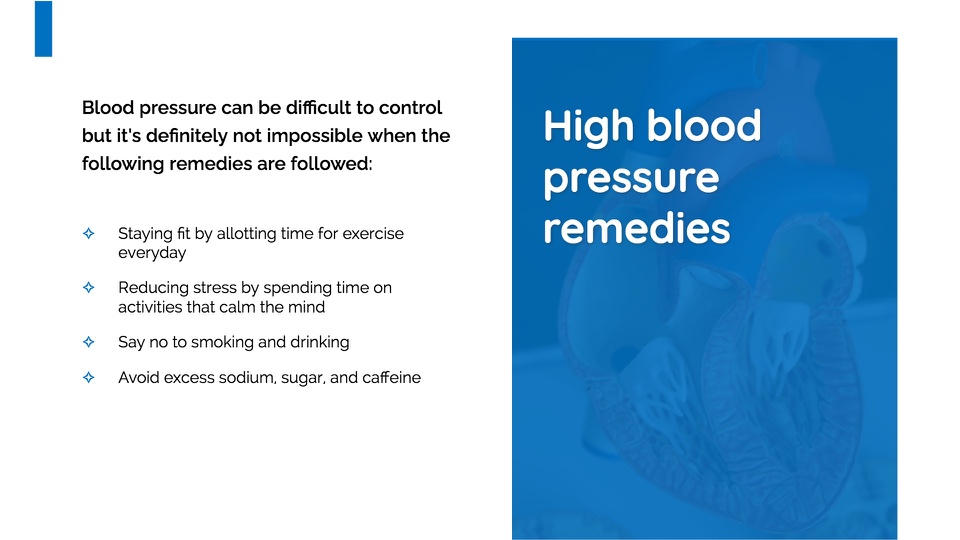 Blood pressure can be difficult to control but it's definitely not impossible when the following remedies are followed:

✧ Staying fit by allotting time for exercise everyday

✧ Reducing stress by spending time on activities that calm the mind

✧ Say no to smoking and drinking

✧ Avoid excess sodium, sugar, and caffeine

High blood pressure remedies